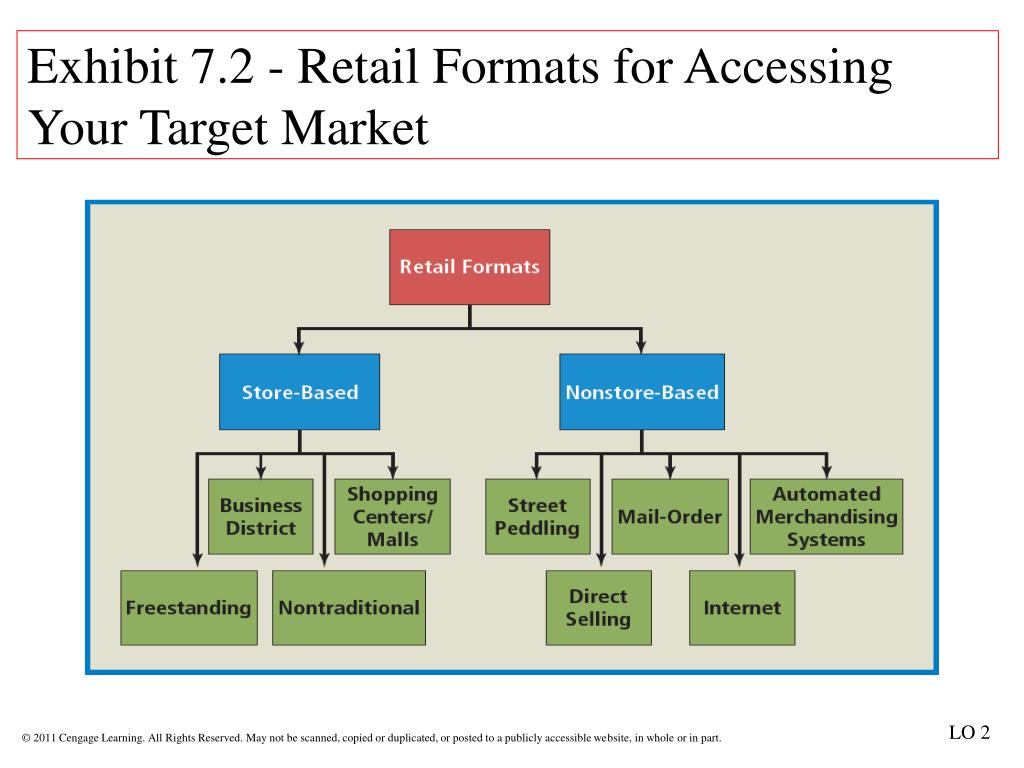 Exhibit 7.2 - Retail Formats for Accessing Your Target Market

Retail Formats

Store-Based

Nonstore-Based

Business District

Shopping Centers/ Malls

Street Peddling

Mail-Order

Automated Merchandising Systems

Freestanding

Nontraditional

Direct Selling

Internet

© 2011 Cengage Learning. All Rights Reserved. May not be scanned, copied or duplicated, or posted to a publicly accessible website, in whole or in part.

LO 2